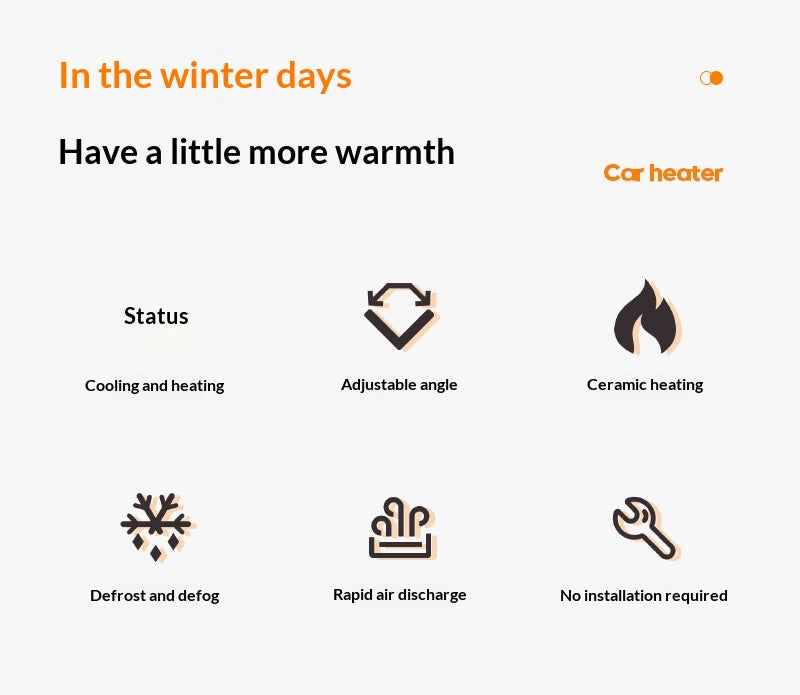 In the winter days

Have a little more warmth

Car heater

Status

Cooling and heating

Adjustable angle

Ceramic heating

Defrost and defog

Rapid air discharge

No installation required